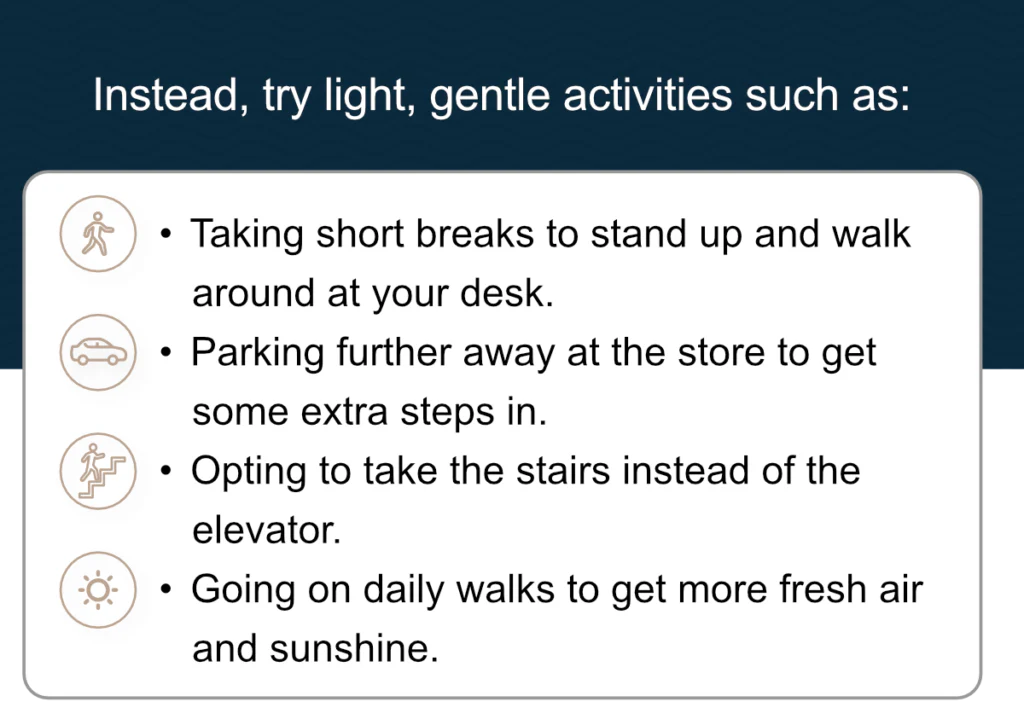 Instead, try light, gentle activities such as:

• Taking short breaks to stand up and walk around at your desk.
• Parking further away at the store to get some extra steps in.
• Opting to take the stairs instead of the elevator.
• Going on daily walks to get more fresh air and sunshine.